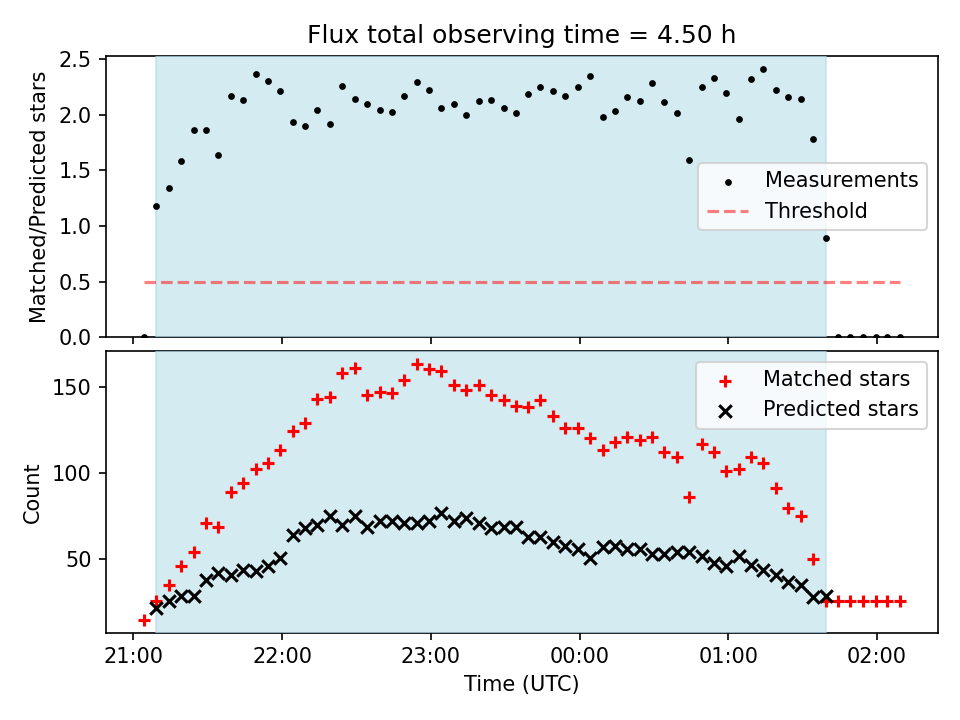 Flux total observing time = 4.50 h

Matched/Predicted stars

2.5
2.0
1.5
1.0
0.5
0.0

Measurements
Threshold

Count

150
100
50

Matched stars
Predicted stars

21:00
22:00
23:00
00:00
01:00
02:00

Time (UTC)